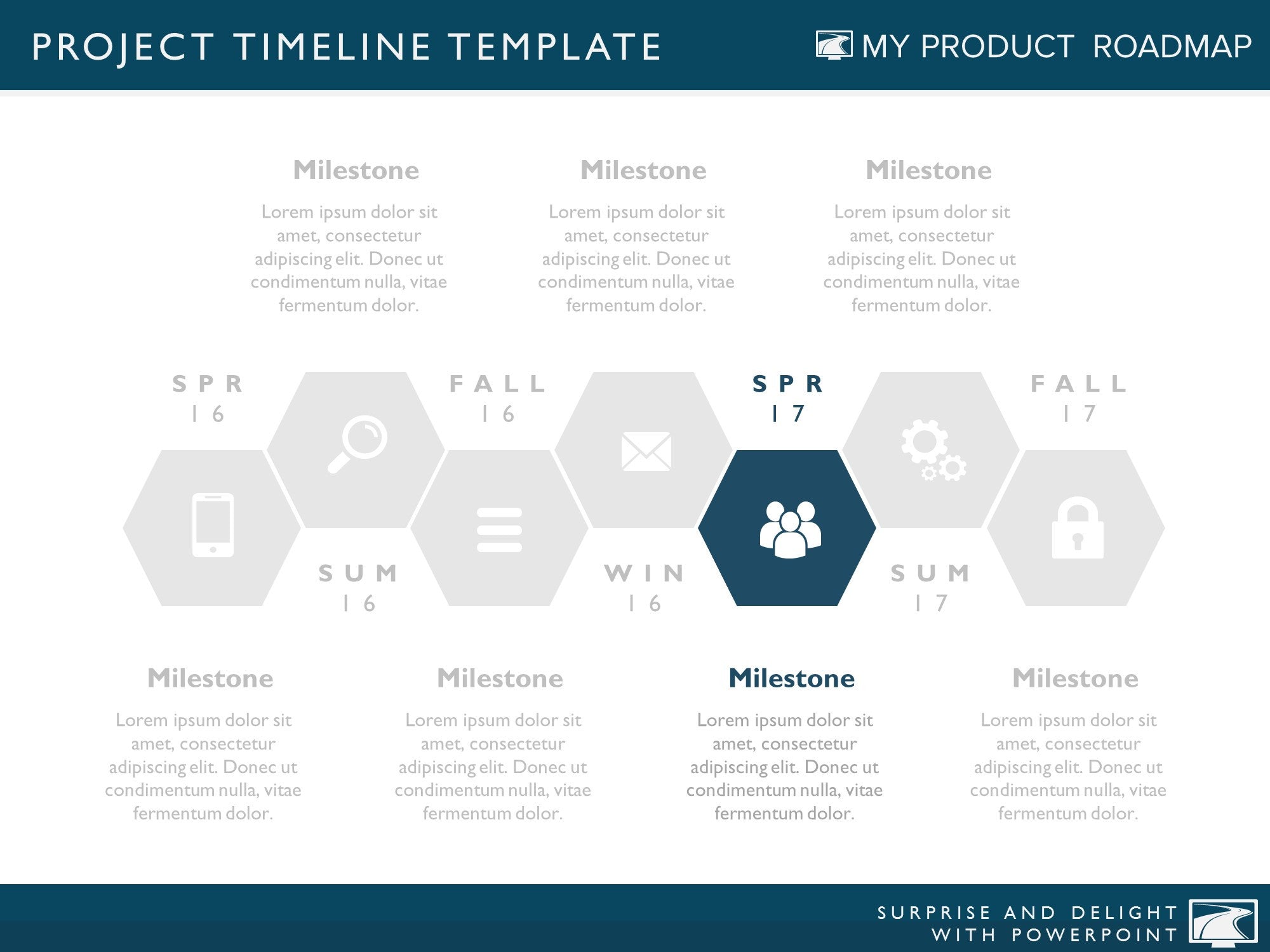 PROJECT TIMELINE TEMPLATE

MY PRODUCT ROADMAP

Milestone

Lorem ipsum dolor sit amet, consectetur adipiscing elit. Donec ut condimentum nulla, vitae fermentum dolor.

Milestone

Lorem ipsum dolor sit amet, consectetur adipiscing elit. Donec ut condimentum nulla, vitae fermentum dolor.

Milestone

Lorem ipsum dolor sit amet, consectetur adipiscing elit. Donec ut condimentum nulla, vitae fermentum dolor.

SPR 16

FALL 16

SPR 17

FALL 17

SUM 16

WIN 16

SUM 17

Milestone

Lorem ipsum dolor sit amet, consectetur adipiscing elit. Donec ut condimentum nulla, vitae fermentum dolor.

Milestone

Lorem ipsum dolor sit amet, consectetur adipiscing elit. Donec ut condimentum nulla, vitae fermentum dolor.

Milestone

Lorem ipsum dolor sit amet, consectetur adipiscing elit. Donec ut condimentum nulla, vitae fermentum dolor.

Milestone

Lorem ipsum dolor sit amet, consectetur adipiscing elit. Donec ut condimentum nulla, vitae fermentum dolor.

SURPRISE AND DELIGHT WITH POWERPOINT